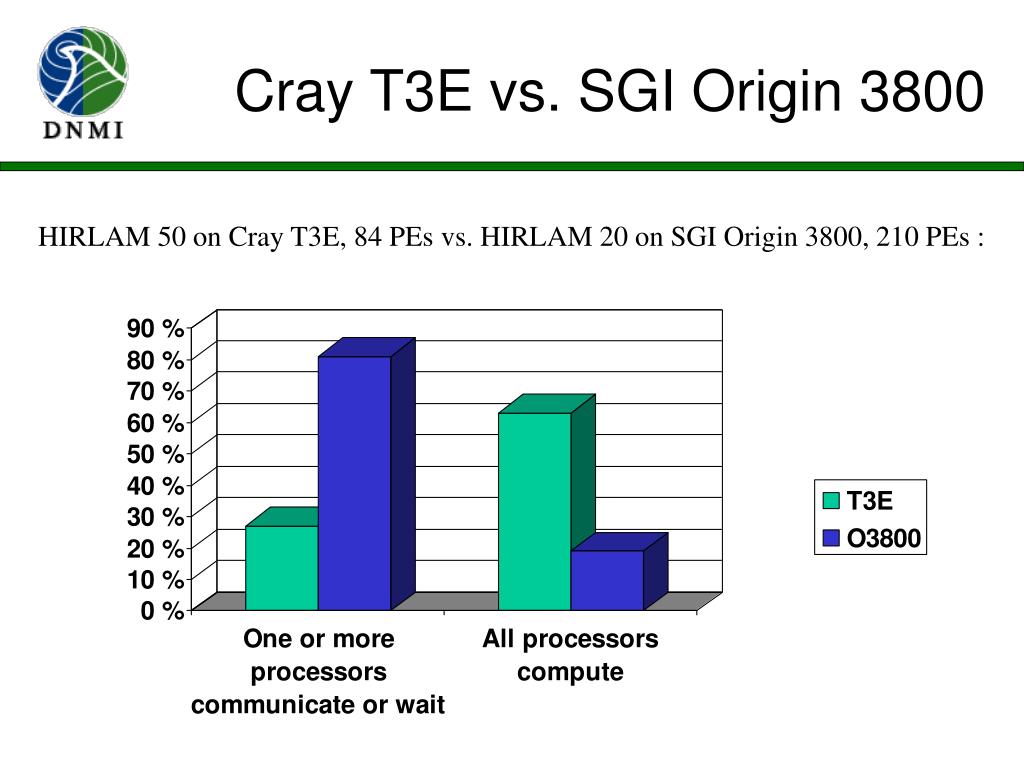 DNMI

Cray T3E vs. SGI Origin 3800

HIRLAM 50 on Cray T3E, 84 PEs vs. HIRLAM 20 on SGI Origin 3800, 210 PEs :

90 %
80 %
70 %
60 %
50 %
40 %
30 %
20 %
10 %
0 %

One or more processors communicate or wait

All processors compute

T3E
O3800